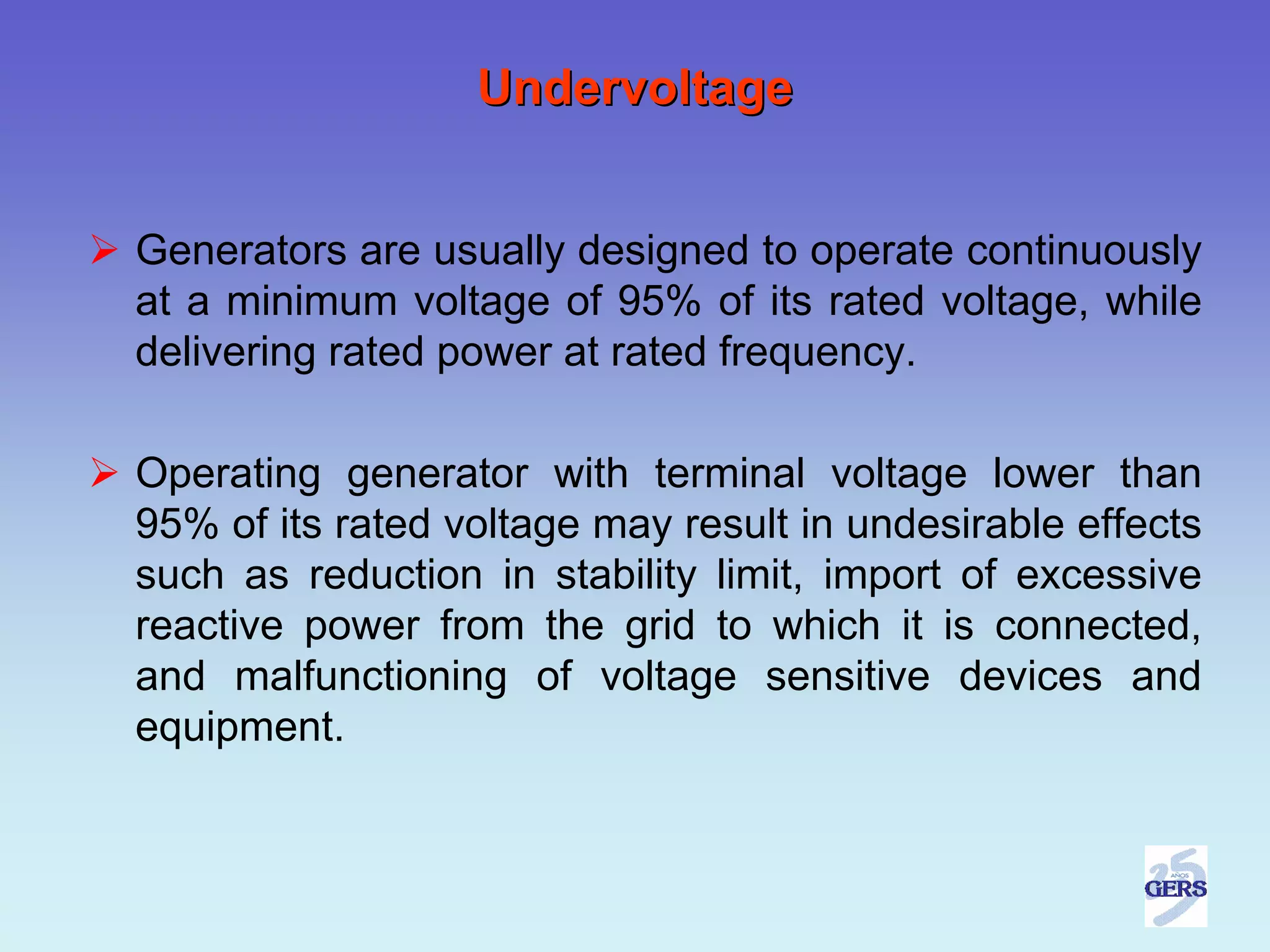 Undervoltage

➢ Generators are usually designed to operate continuously at a minimum voltage of 95% of its rated voltage, while delivering rated power at rated frequency.

➢ Operating generator with terminal voltage lower than 95% of its rated voltage may result in undesirable effects such as reduction in stability limit, import of excessive reactive power from the grid to which it is connected, and malfunctioning of voltage sensitive devices and equipment.

25 AÑOS GERS